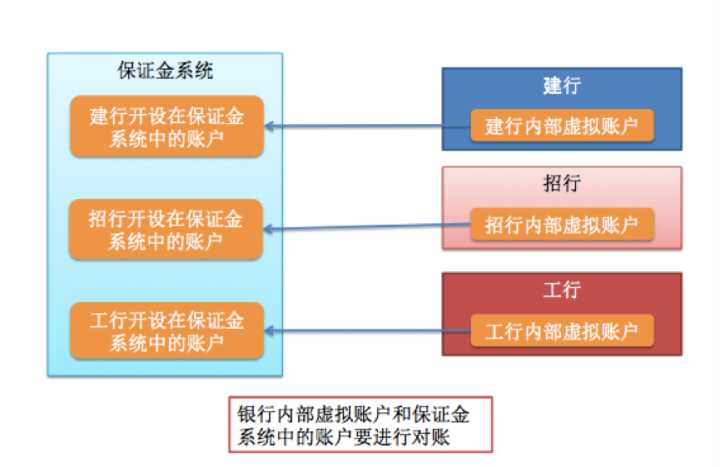 保证金系统

建行开设在保证金系统中的账户

招行开设在保证金系统中的账户

工行开设在保证金系统中的账户

建行

建行内部虚拟账户

招行

招行内部虚拟账户

工行

工行内部虚拟账户

银行内部虚拟账户和保证金系统中的账户要进行对账